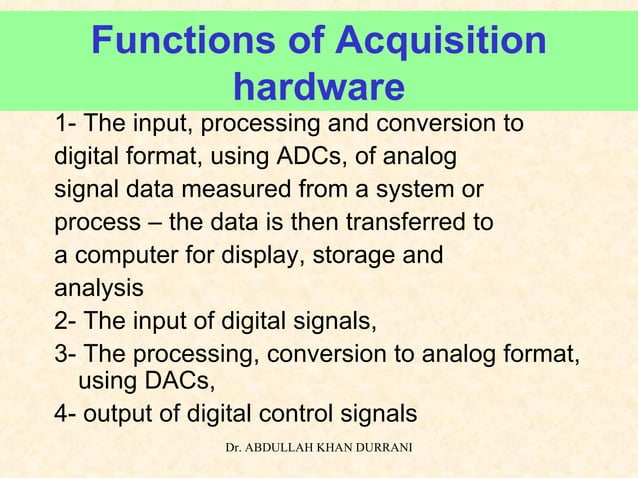 Functions of Acquisition hardware

1- The input, processing and conversion to digital format, using ADCs, of analog signal data measured from a system or process – the data is then transferred to a computer for display, storage and analysis

2- The input of digital signals,

3- The processing, conversion to analog format, using DACs,

4- output of digital control signals

Dr. ABDULLAH KHAN DURRANI